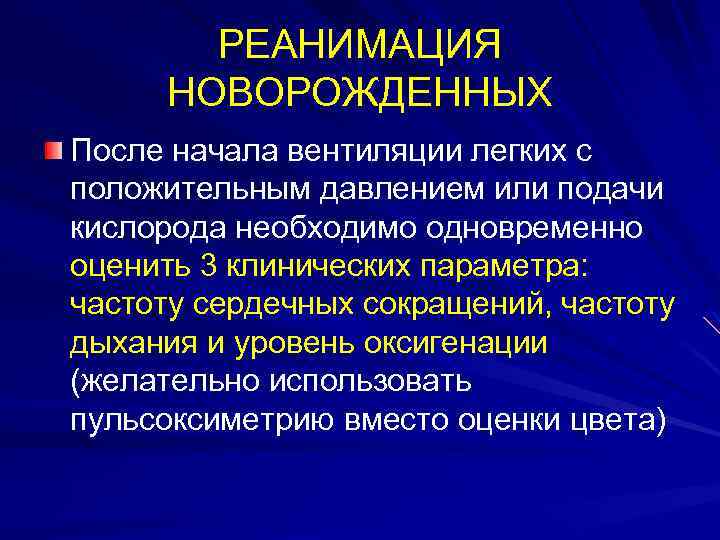 РЕАНИМАЦИЯ НОВОРОЖДЕННЫХ

После начала вентиляции легких с положительным давлением или подачи кислорода необходимо одновременно оценить 3 клинических параметра: частоту сердечных сокращений, частоту дыхания и уровень оксигенации (желательно использовать пульсоксиметрию вместо оценки цвета)